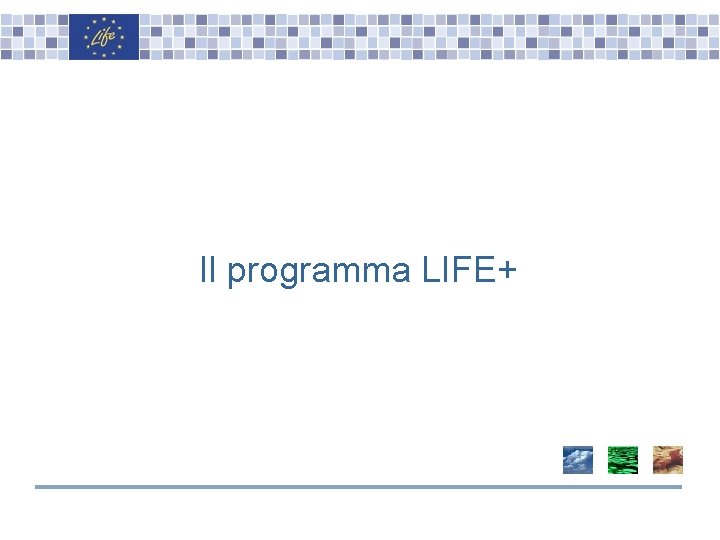 Life

Il programma LIFE+